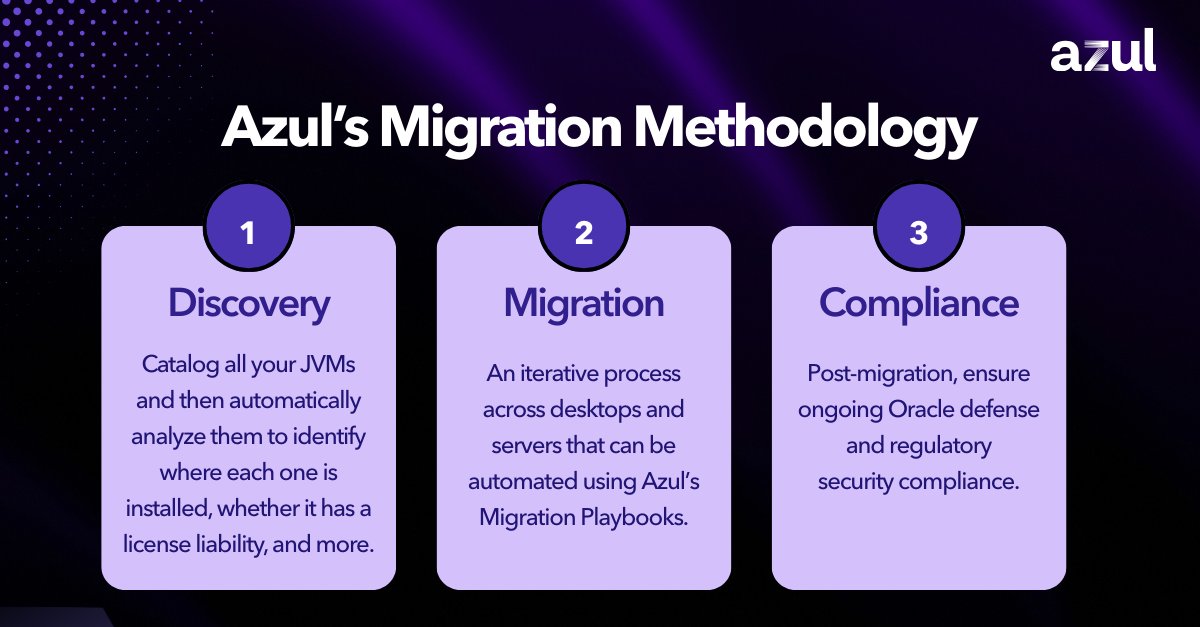 azul

Azul's Migration Methodology

1

Discovery

Catalog all your JVMs and then automatically analyze them to identify where each one is installed, whether it has a license liability, and more.

2

Migration

An iterative process across desktops and servers that can be automated using Azul's Migration Playbooks.

3

Compliance

Post-migration, ensure ongoing Oracle defense and regulatory security compliance.